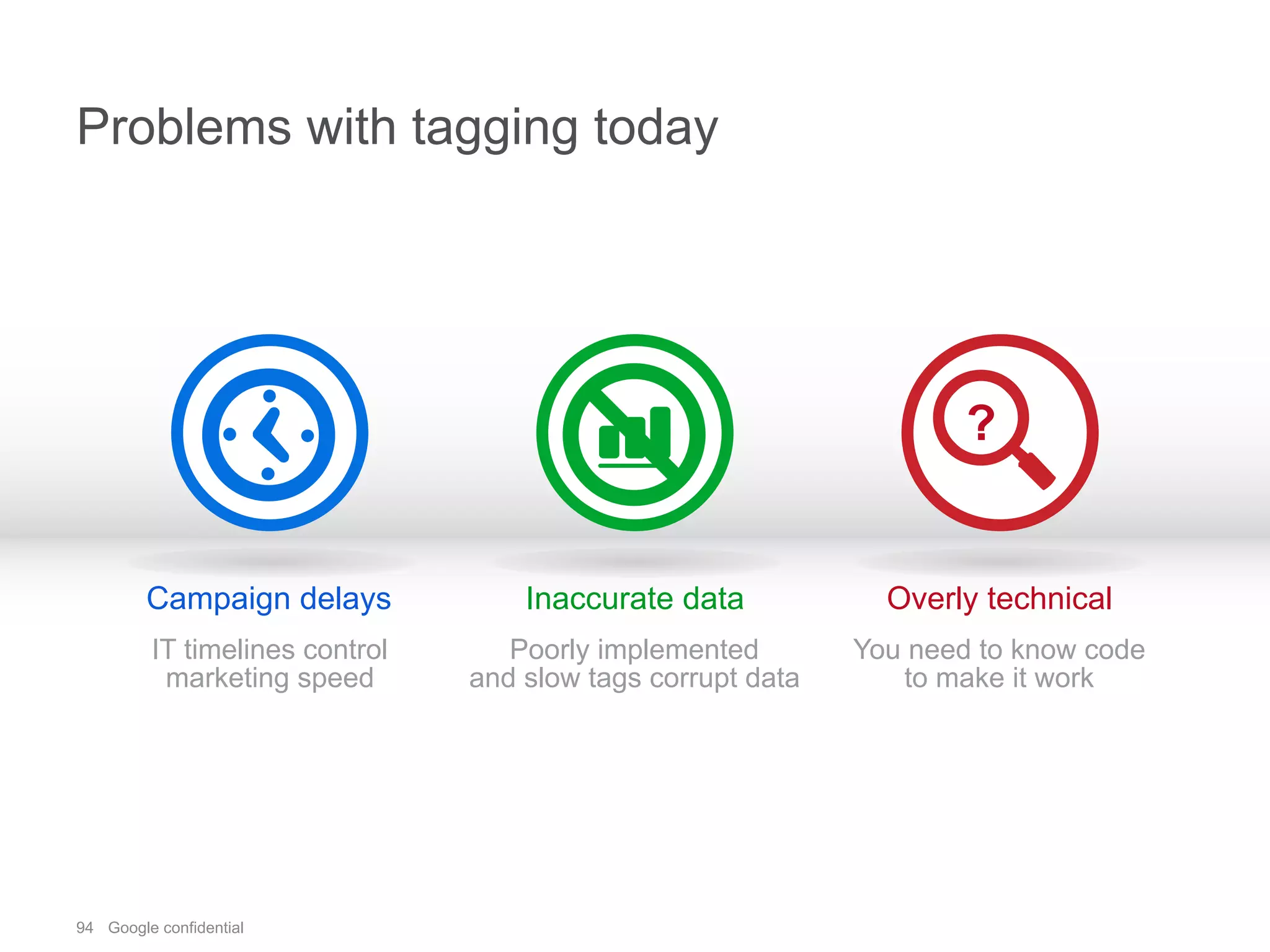 Problems with tagging today

?

Campaign delays

IT timelines control marketing speed

Inaccurate data

Poorly implemented and slow tags corrupt data

Overly technical

You need to know code to make it work

94 Google confidential